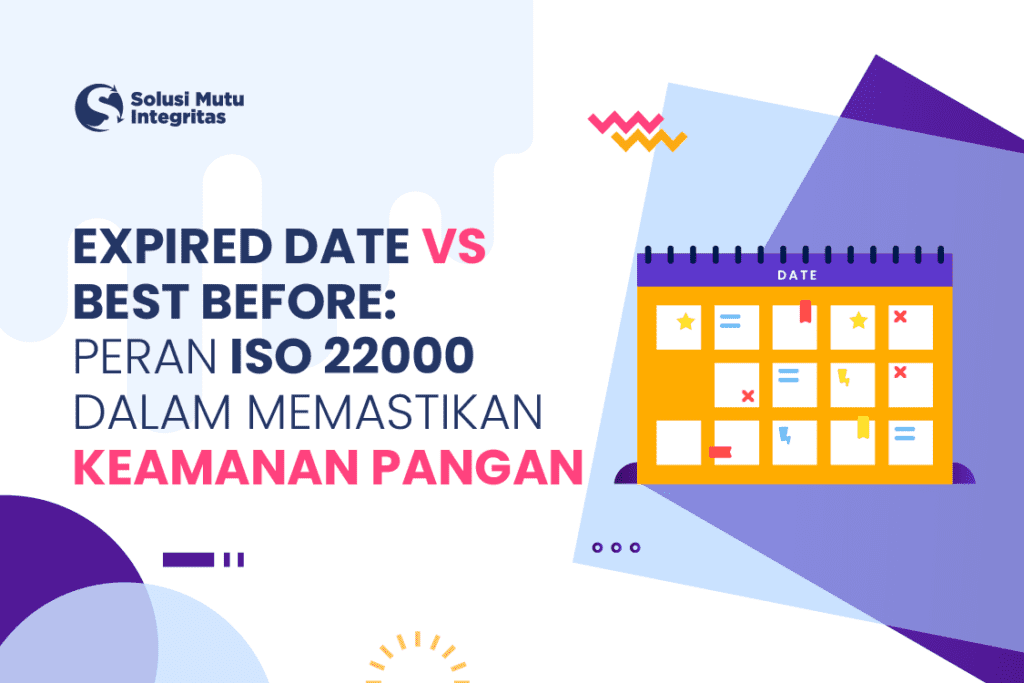 Solusi Mutu Integritas

EXPIRED DATE VS BEST BEFORE: PERAN ISO 22000 DALAM MEMASTIKAN KEAMANAN PANGAN

DATE